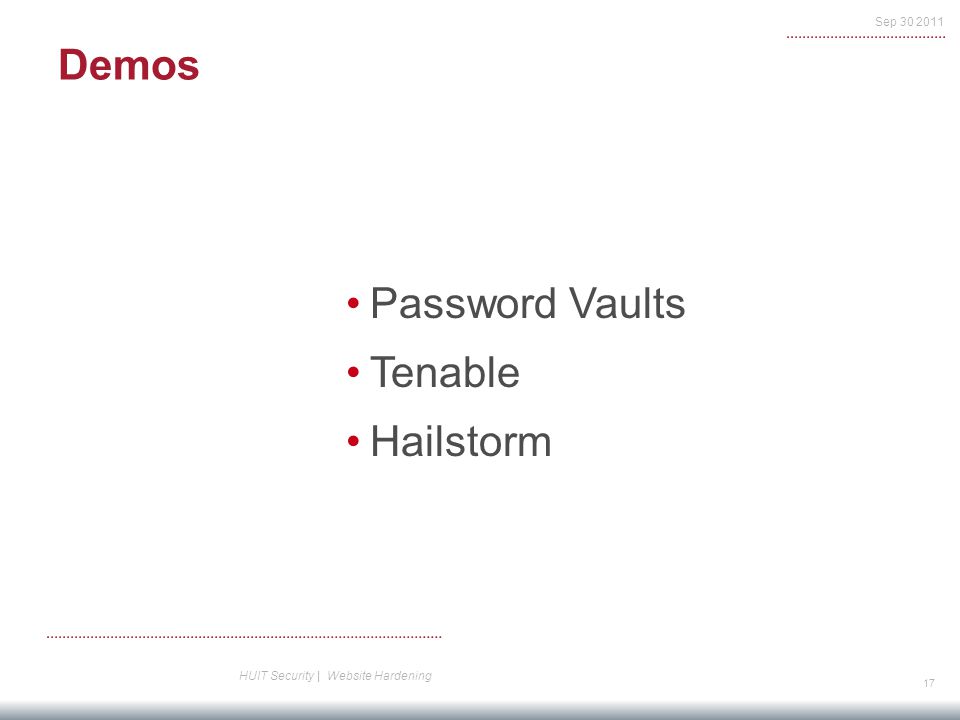 Sep 30 2011

Demos

• Password Vaults
• Tenable
• Hailstorm

HUIT Security | Website Hardening

17